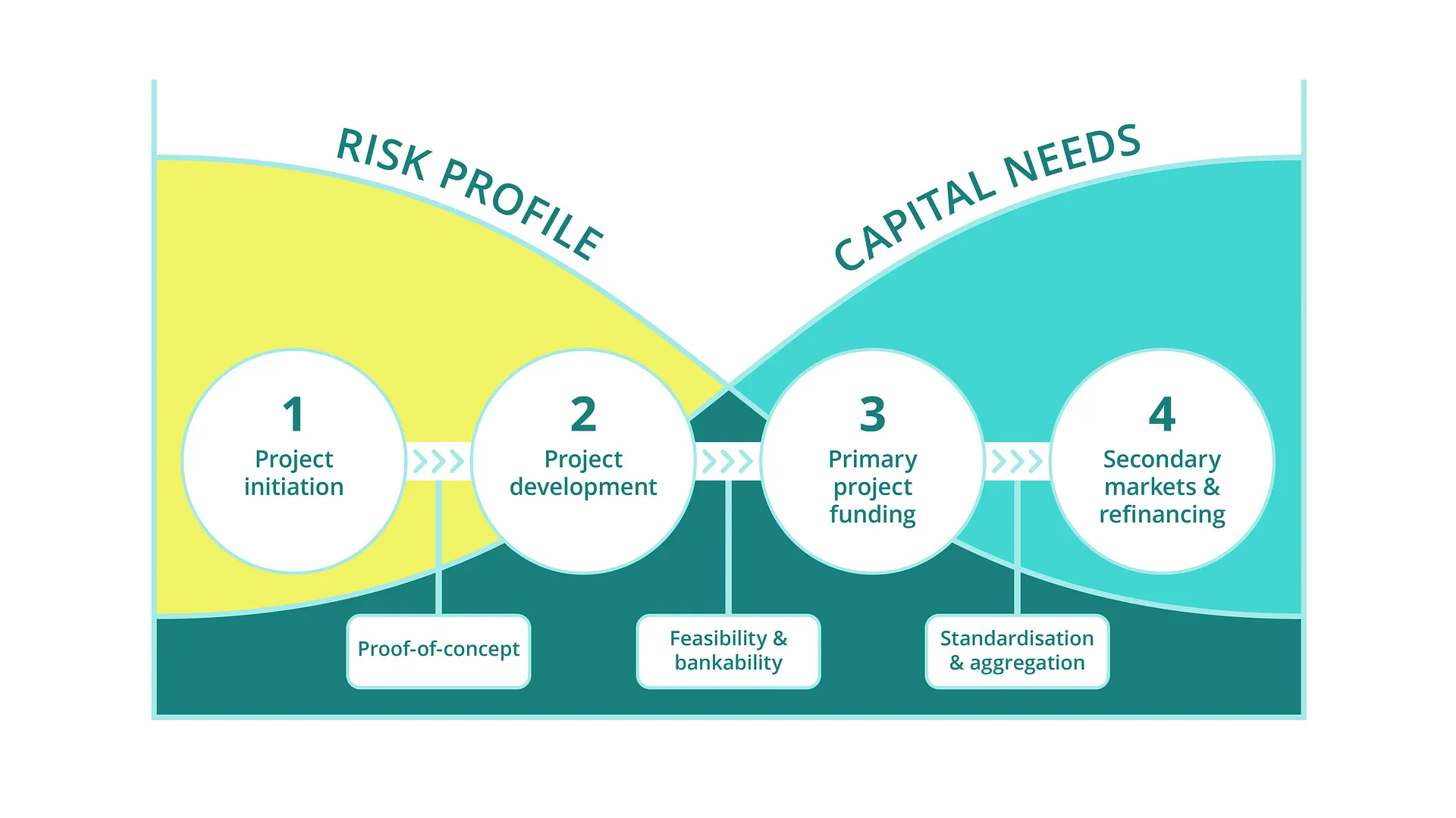 RISK PROFILE

CAPITAL NEEDS

1
Project initiation

2
Project development

3
Primary project funding

4
Secondary markets & refinancing

Proof-of-concept

Feasibility & bankability

Standardisation & aggregation